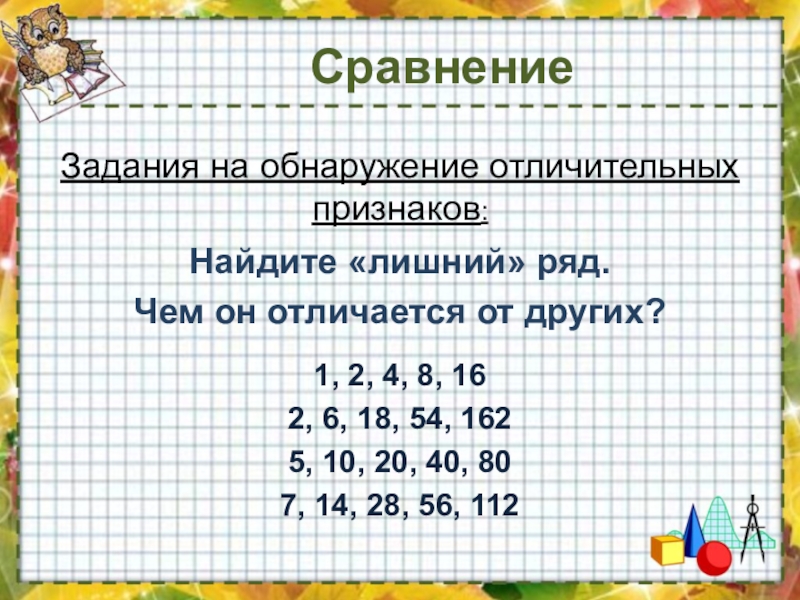 Сравнение

Задания на обнаружение отличительных признаков:

Найдите «лишний» ряд.
Чем он отличается от других?

1, 2, 4, 8, 16
2, 6, 18, 54, 162
5, 10, 20, 40, 80
7, 14, 28, 56, 112